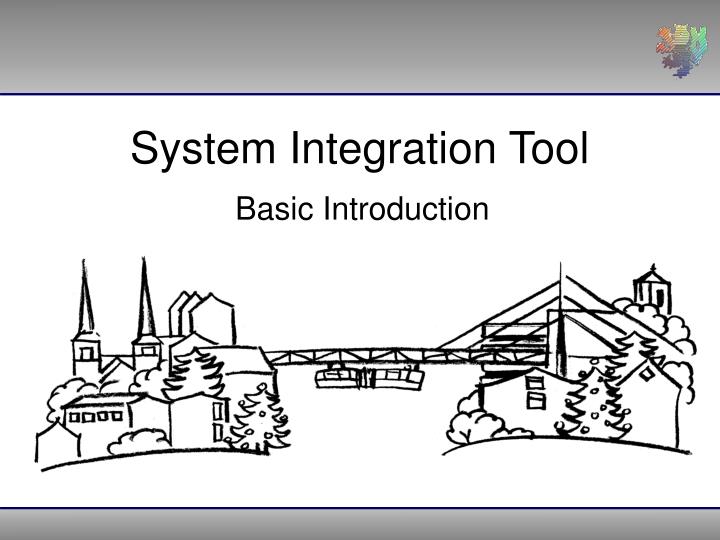 System Integration Tool

Basic Introduction